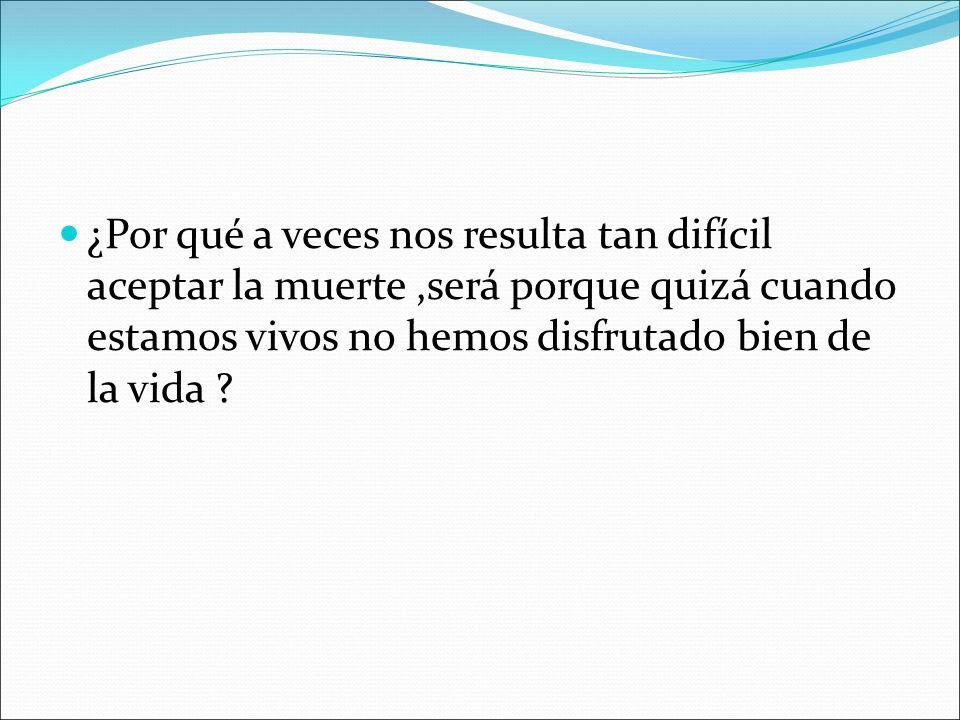 ¿Por qué a veces nos resulta tan difícil aceptar la muerte ,será porque quizá cuando estamos vivos no hemos disfrutado bien de la vida ?